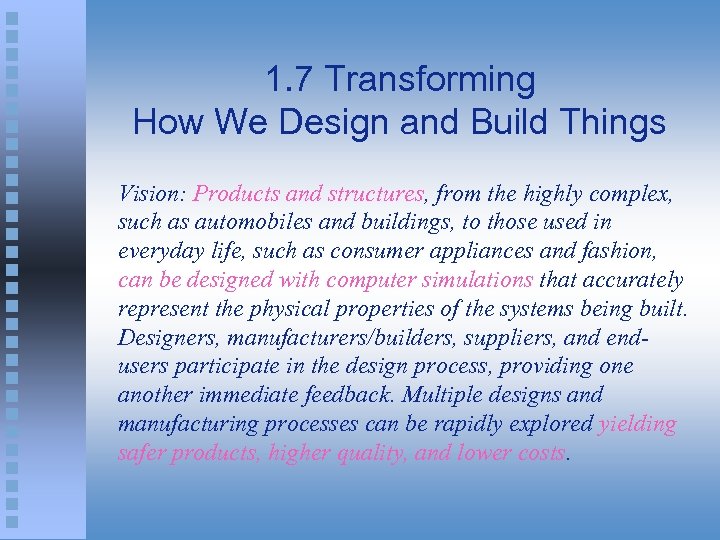 1.7 Transforming
How We Design and Build Things

Vision: Products and structures, from the highly complex, such as automobiles and buildings, to those used in everyday life, such as consumer appliances and fashion, can be designed with computer simulations that accurately represent the physical properties of the systems being built. Designers, manufacturers/builders, suppliers, and end-users participate in the design process, providing one another immediate feedback. Multiple designs and manufacturing processes can be rapidly explored yielding safer products, higher quality, and lower costs.